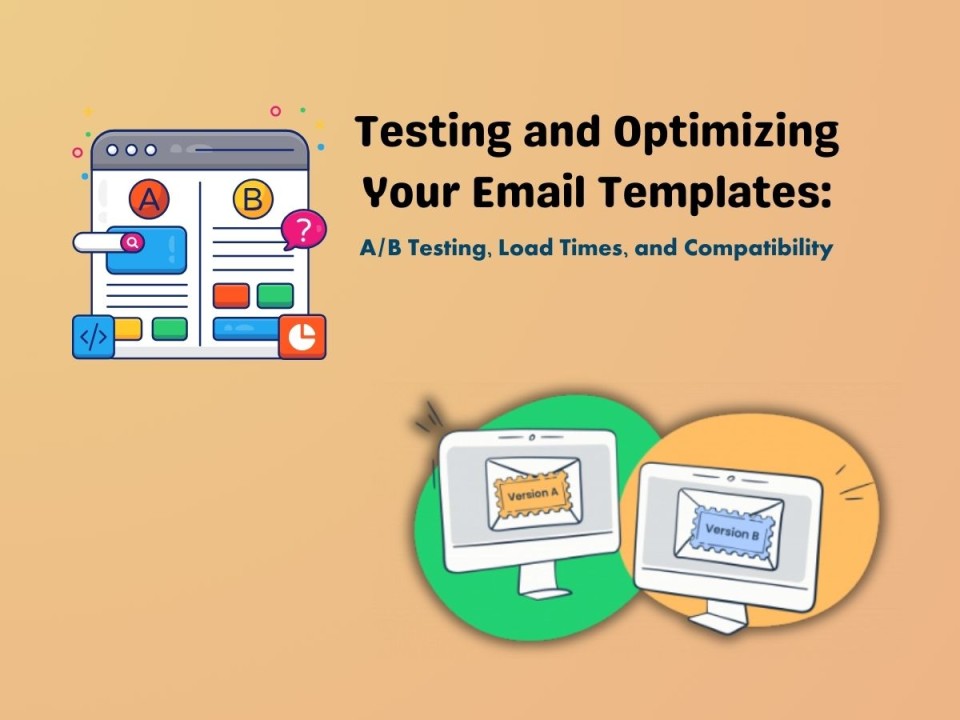 A

B

?

</>

Testing and Optimizing Your Email Templates:

A/B Testing, Load Times, and Compatibility

Version A

Version B